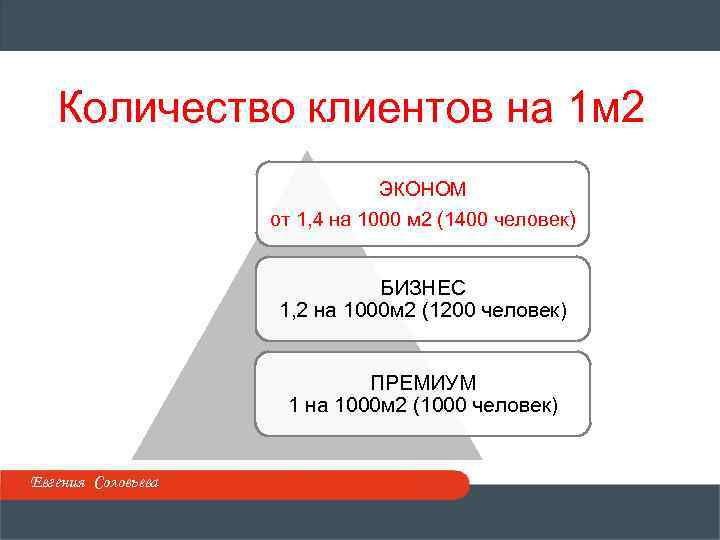 Количество клиентов на 1м2

ЭКОНОМ
от 1,4 на 1000 м2 (1400 человек)

БИЗНЕС
1,2 на 1000м2 (1200 человек)

ПРЕМИУМ
1 на 1000м2 (1000 человек)

Евгения Соловьева